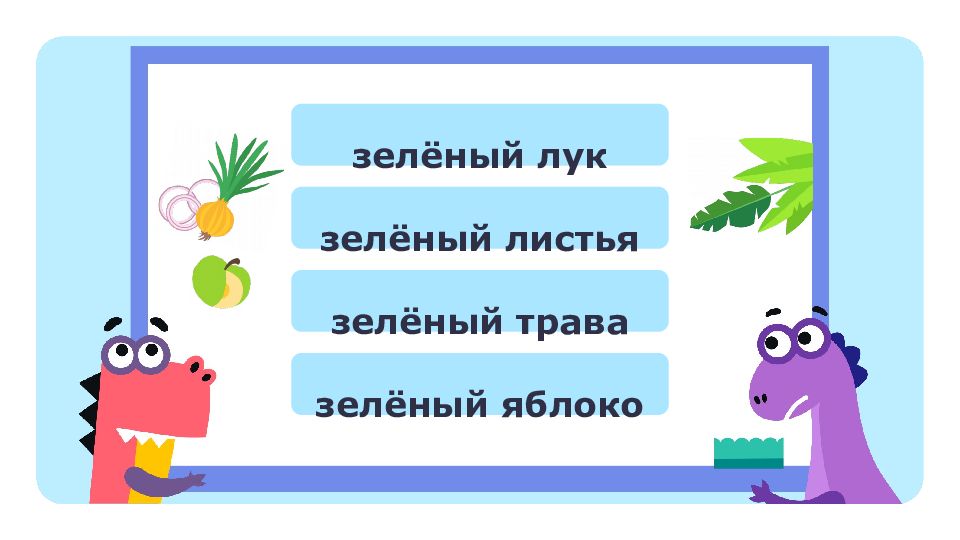 зелёный лук

зелёный листья

зелёный трава

зелёный яблоко